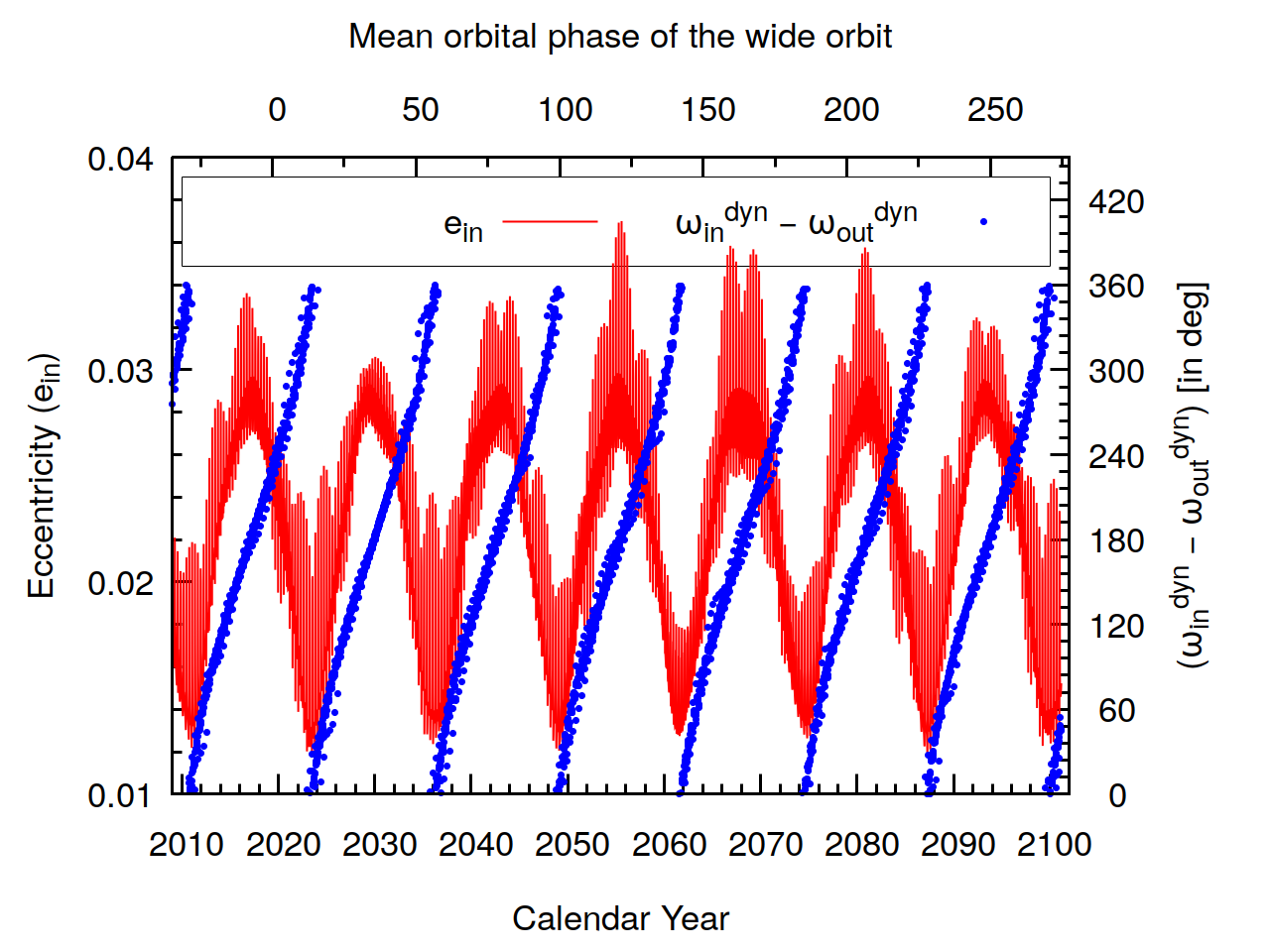 Mean orbital phase of the wide orbit

0 50 100 150 200 250

$e_{in}$ $\omega_{in}^{dyn} - \omega_{out}^{dyn}$

Eccentricity ($e_{in}$)

0.04
0.03
0.02
0.01

420
360
300
240
180
120
60
0

($\omega_{in}^{dyn} - \omega_{out}^{dyn}$) [in deg]

2010 2020 2030 2040 2050 2060 2070 2080 2090 2100

Calendar Year